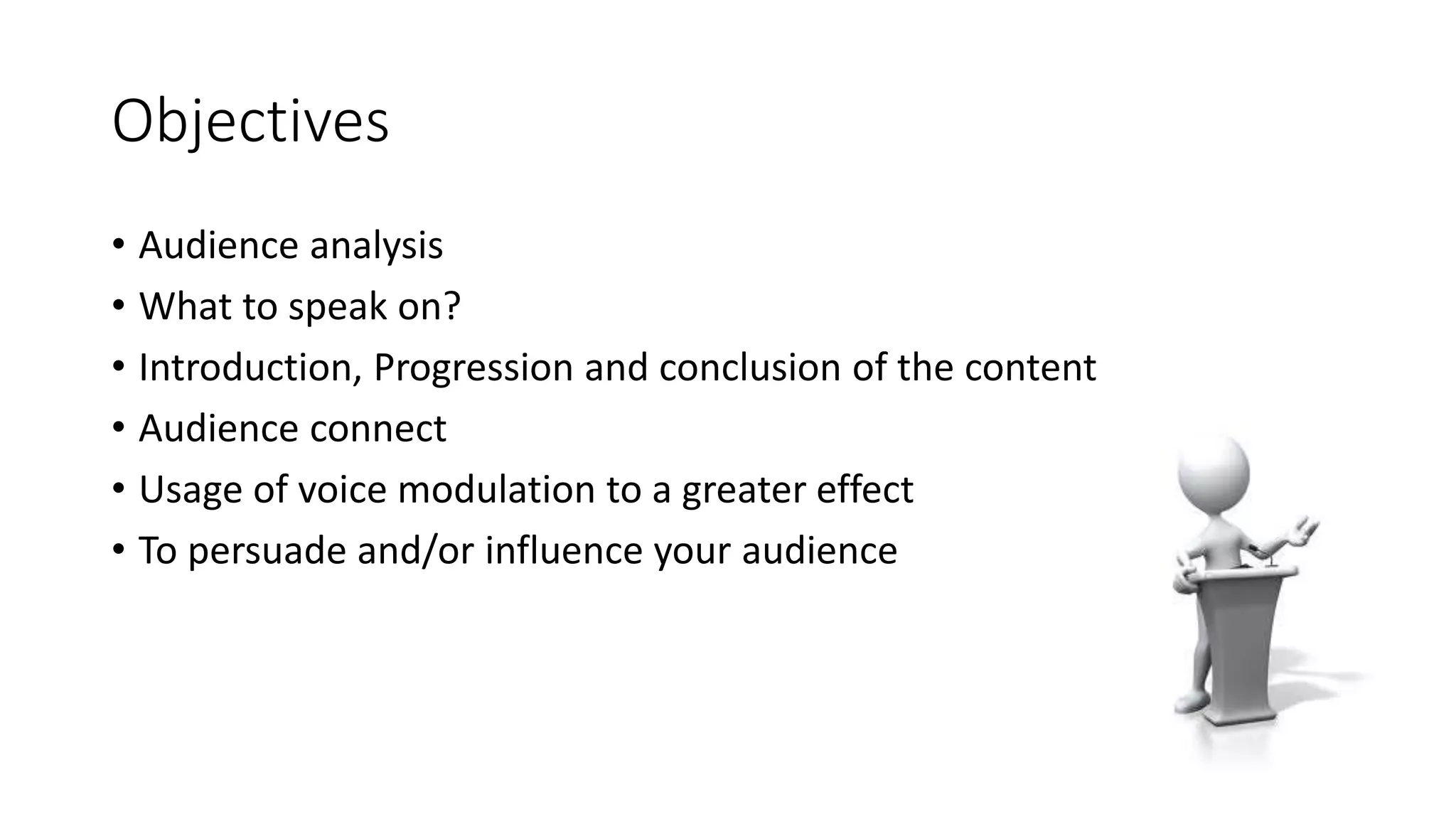 Objectives

• Audience analysis
• What to speak on?
• Introduction, Progression and conclusion of the content
• Audience connect
• Usage of voice modulation to a greater effect
• To persuade and/or influence your audience